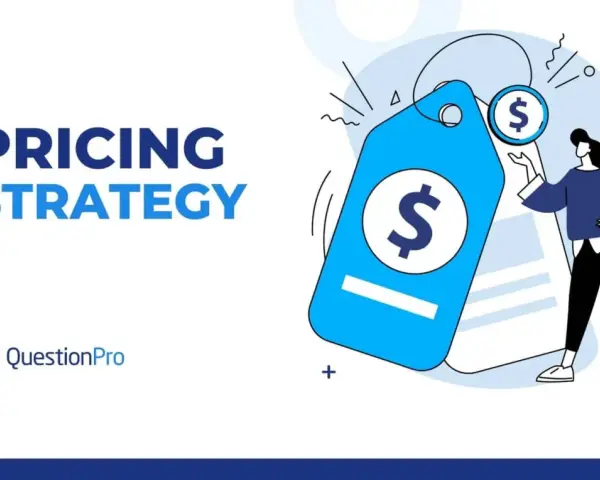 PRICING
STRATEGY

$

$

QuestionPro